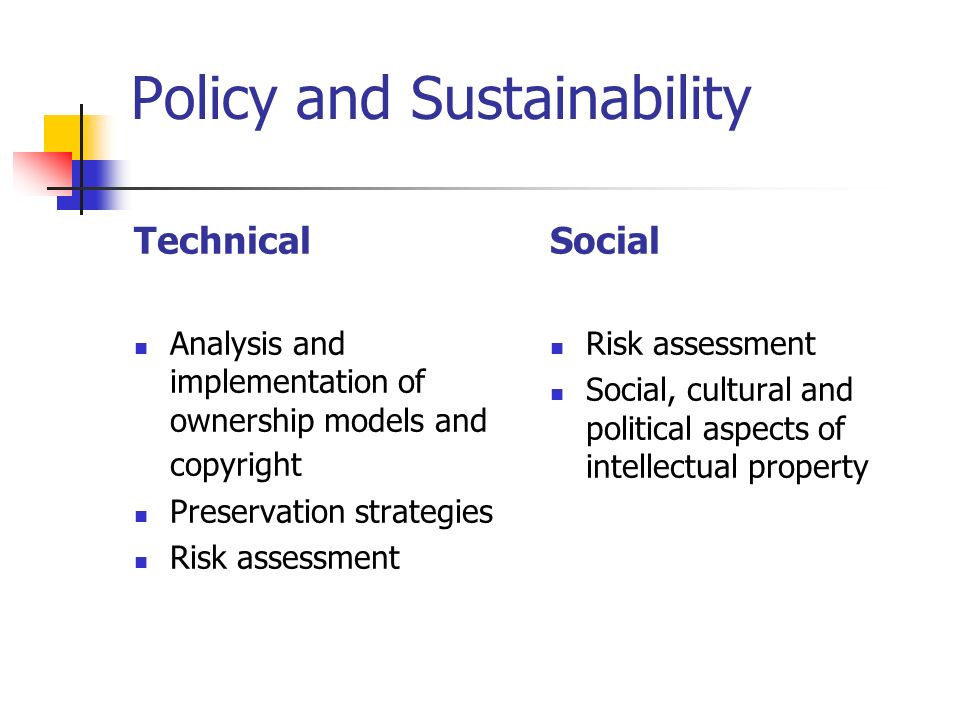 Policy and Sustainability

Technical

- Analysis and implementation of ownership models and copyright
- Preservation strategies
- Risk assessment

Social

- Risk assessment
- Social, cultural and political aspects of intellectual property